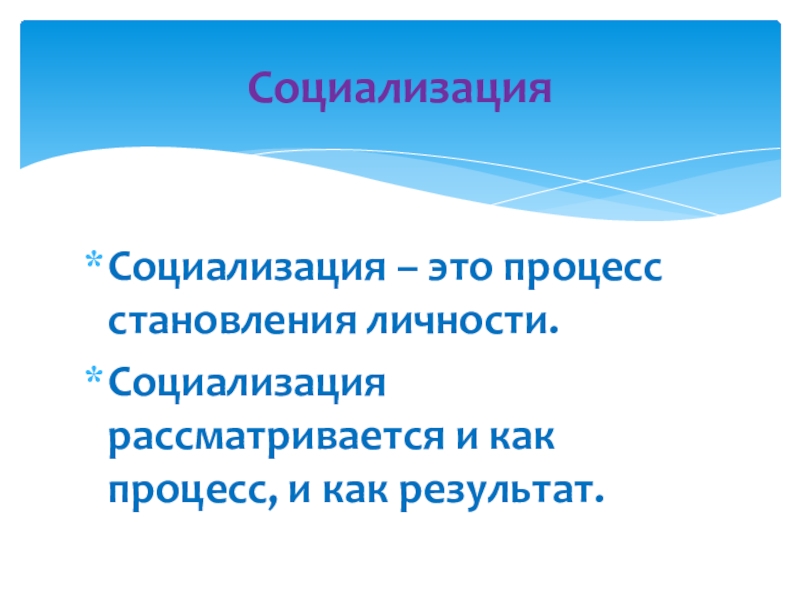 Социализация

* Социализация – это процесс становления личности.
* Социализация рассматривается и как процесс, и как результат.